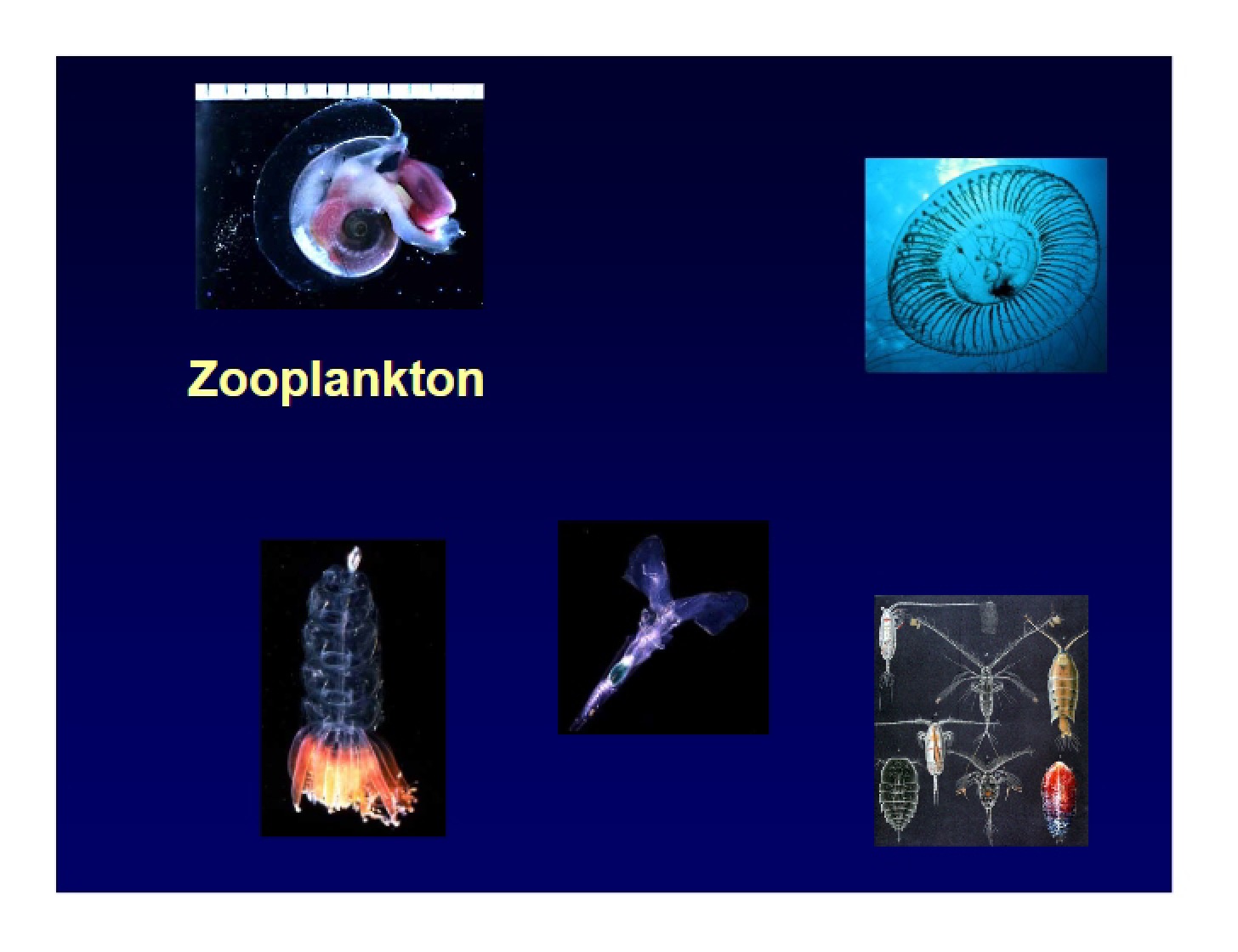 Zooplankton